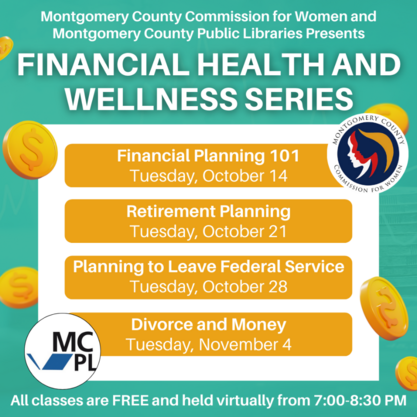 Montgomery County Commission for Women and Montgomery County Public Libraries Presents

FINANCIAL HEALTH AND WELLNESS SERIES

MONTGOMERY COUNTY COMMISSION FOR WOMEN

Financial Planning 101
Tuesday, October 14

Retirement Planning
Tuesday, October 21

Planning to Leave Federal Service
Tuesday, October 28

Divorce and Money
Tuesday, November 4

MC PL

All classes are FREE and held virtually from 7:00-8:30 PM